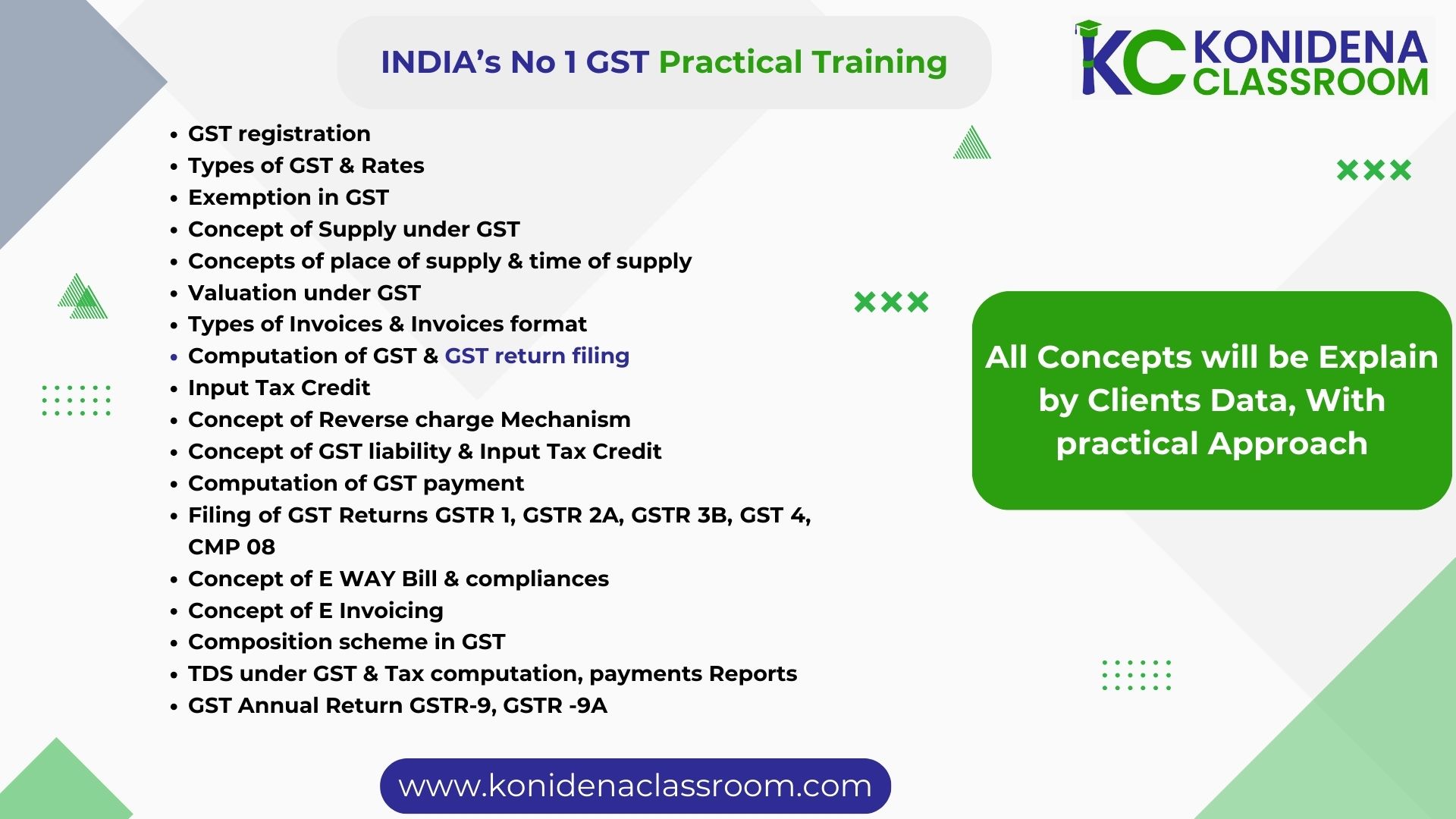 INDIA's No 1 GST Practical Training

KC KONIDENA CLASSROOM

- GST registration
- Types of GST & Rates
- Exemption in GST
- Concept of Supply under GST
- Concepts of place of supply & time of supply
- Valuation under GST
- Types of Invoices & Invoices format
- Computation of GST & GST return filing
- Input Tax Credit
- Concept of Reverse charge Mechanism
- Concept of GST liability & Input Tax Credit
- Computation of GST payment
- Filing of GST Returns GSTR 1, GSTR 2A, GSTR 3B, GST 4, CMP 08
- Concept of E WAY Bill & compliances
- Concept of E Invoicing
- Composition scheme in GST
- TDS under GST & Tax computation, payments Reports
- GST Annual Return GSTR-9, GSTR -9A

All Concepts will be Explain by Clients Data, With practical Approach

www.konidenaclassroom.com